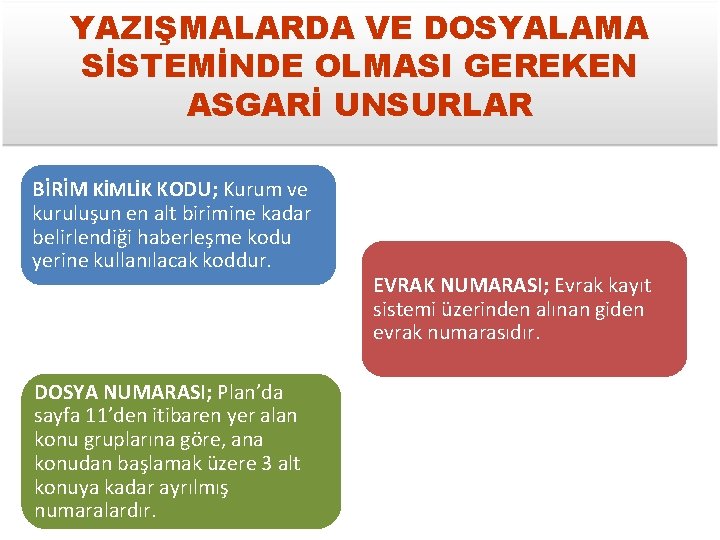 YAZIŞMALARDA VE DOSYALAMA SİSTEMİNDE OLMASI GEREKEN ASGARİ UNSURLAR

BİRİM KİMLİK KODU; Kurum ve kuruluşun en alt birimine kadar belirlendiği haberleşme kodu yerine kullanılacak koddur.

EVRAK NUMARASI; Evrak kayıt sistemi üzerinden alınan giden evrak numarasıdır.

DOSYA NUMARASI; Plan'da sayfa 11'den itibaren yer alan konu gruplarına göre, ana konudan başlamak üzere 3 alt konuya kadar ayrılmış numaralardır.